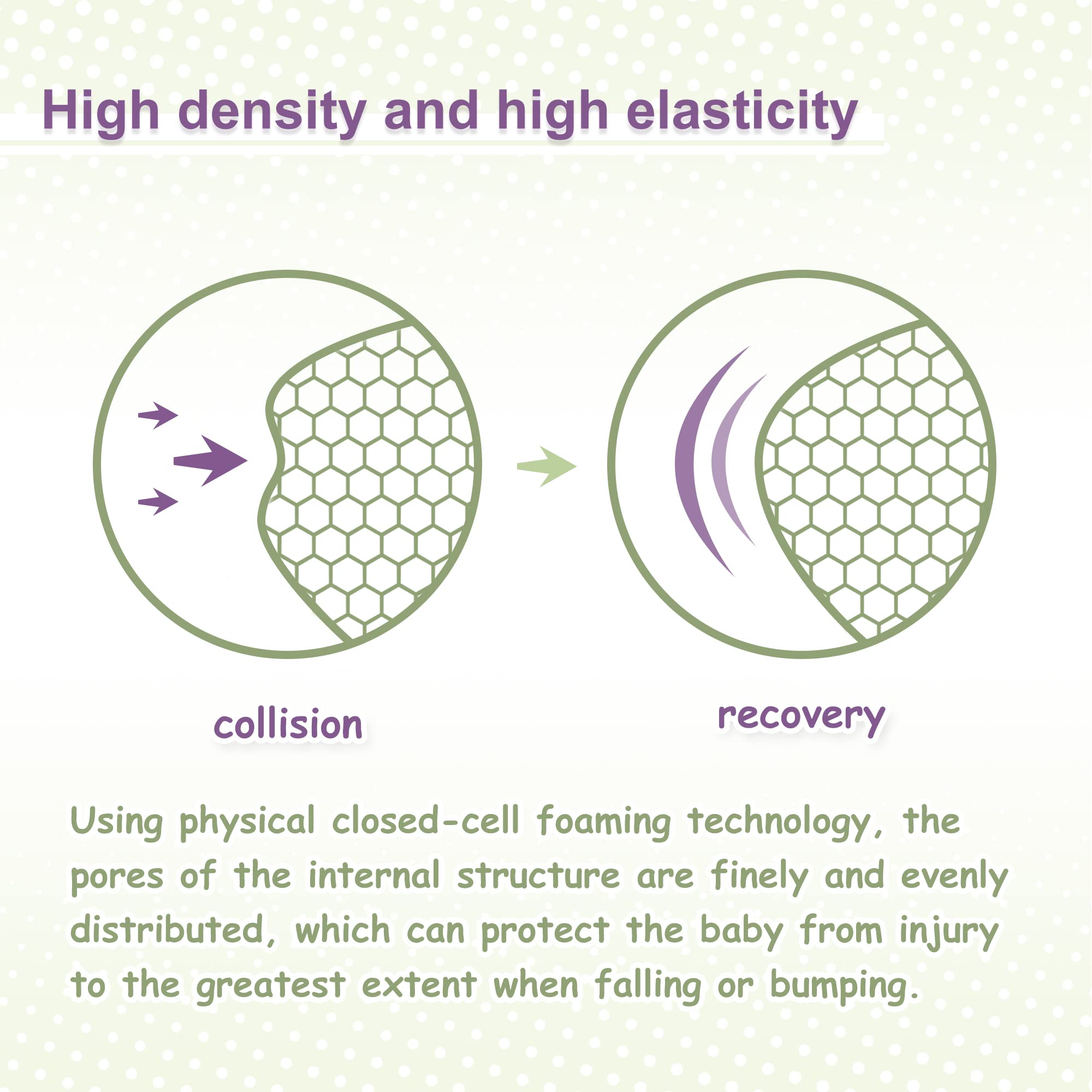 High density and high elasticity

collision

recovery

Using physical closed-cell foaming technology, the pores of the internal structure are finely and evenly distributed, which can protect the baby from injury to the greatest extent when falling or bumping.